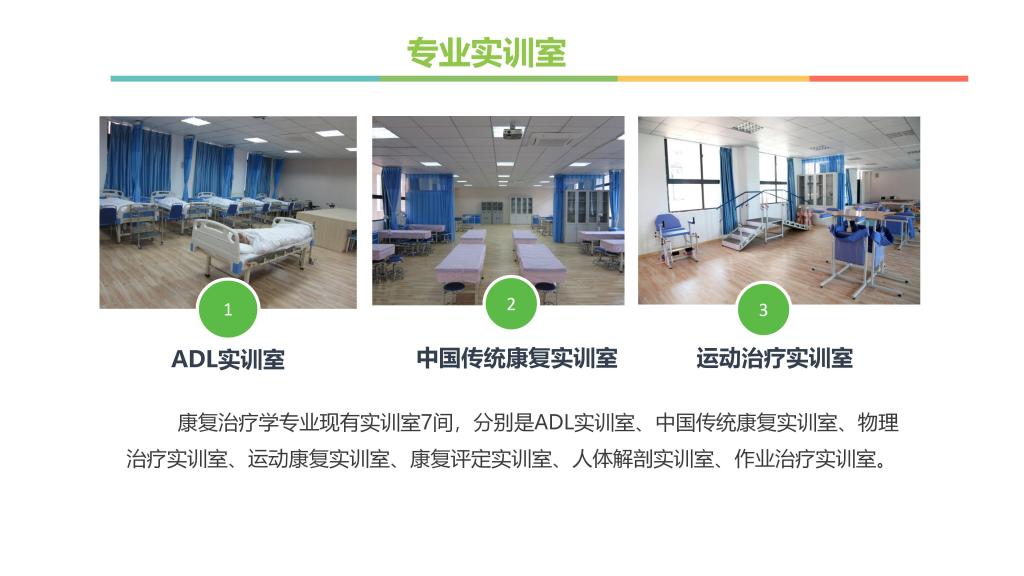 专业实训室

1

ADL实训室

2

中国传统康复实训室

3

运动治疗实训室

康复治疗学专业现有实训室7间，分别是ADL实训室、中国传统康复实训室、物理治疗实训室、运动康复实训室、康复评定实训室、人体解剖实训室、作业治疗实训室。